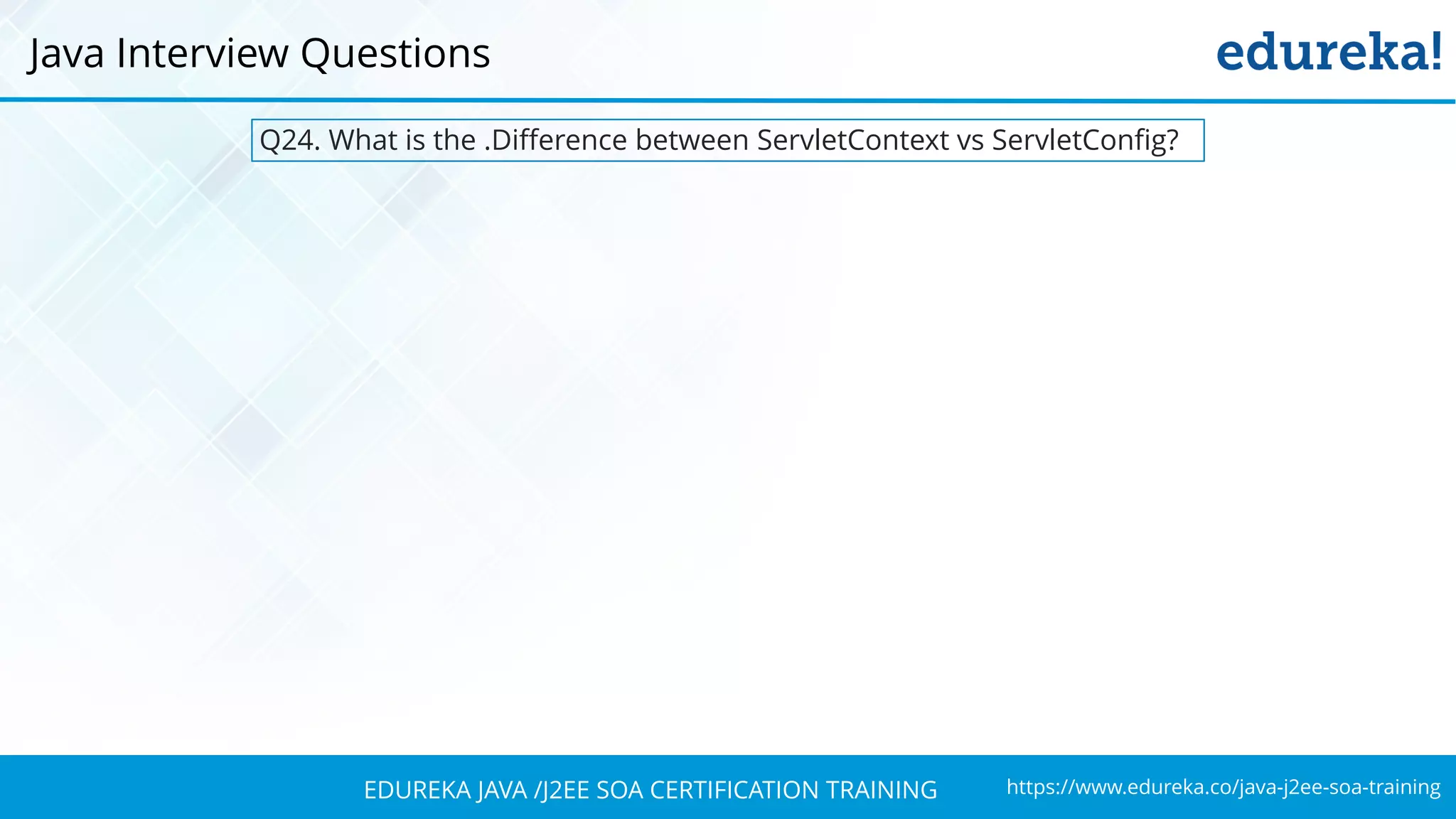 Java Interview Questions

edureka!

Q24. What is the .Difference between ServletContext vs ServletConfig?

EDUREKA JAVA /J2EE SOA CERTIFICATION TRAINING

https://www.edureka.co/java-j2ee-soa-training